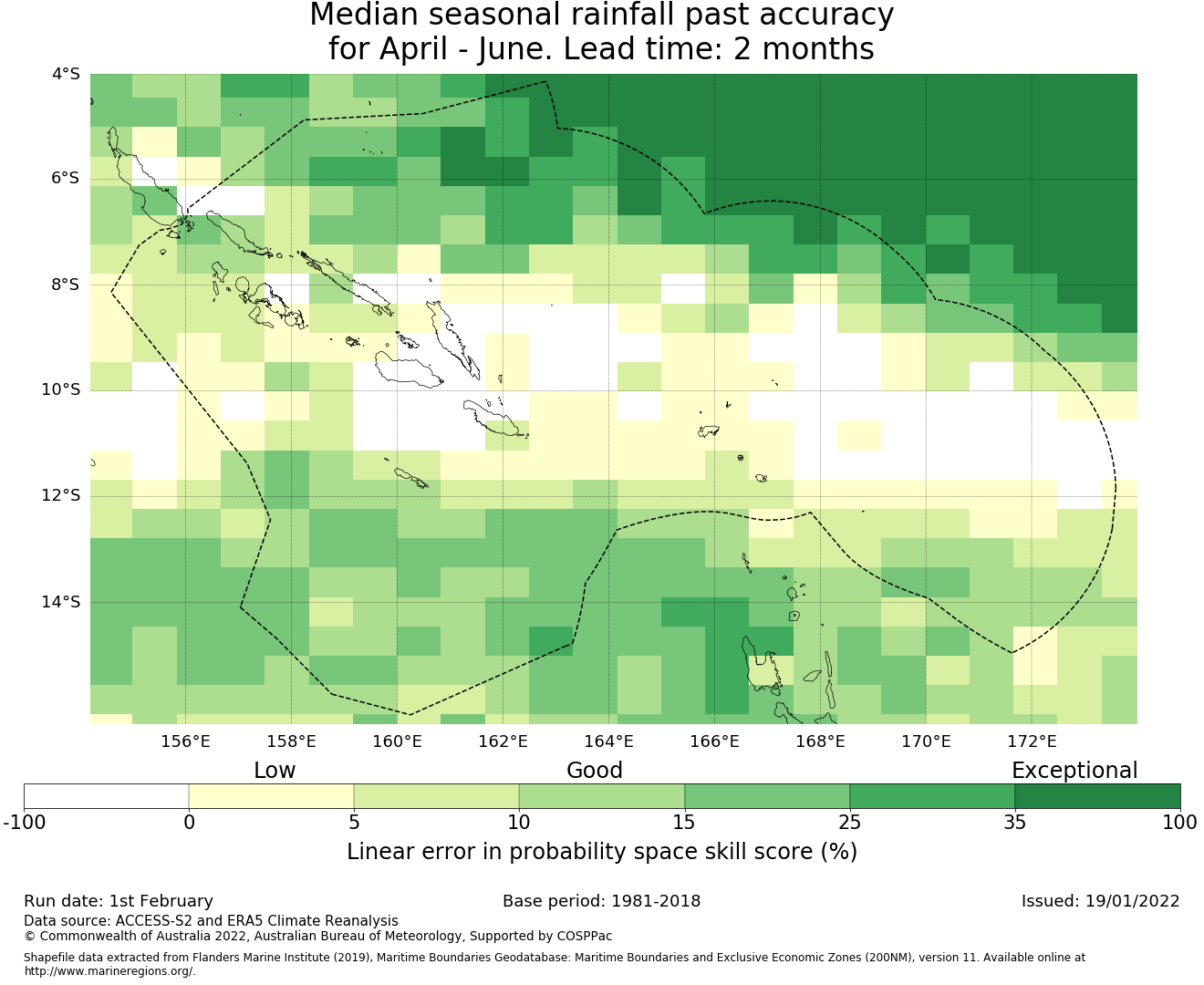 Median seasonal rainfall past accuracy for April - June. Lead time: 2 months

4°S
6°S
8°S
10°S
12°S
14°S

156°E 158°E 160°E 162°E 164°E 166°E 168°E 170°E 172°E

Low Good Exceptional

-100 0 5 10 15 25 35 100

Linear error in probability space skill score (%)

Run date: 1st February
Base period: 1981-2018
Issued: 19/01/2022

Data source: ACCESS-S2 and ERA5 Climate Reanalysis
© Commonwealth of Australia 2022, Australian Bureau of Meteorology, Supported by COSPPac

Shapefile data extracted from Flanders Marine Institute (2019), Maritime Boundaries Geodatabase: Maritime Boundaries and Exclusive Economic Zones (200NM), version 11. Available online at http://www.marineregions.org/.